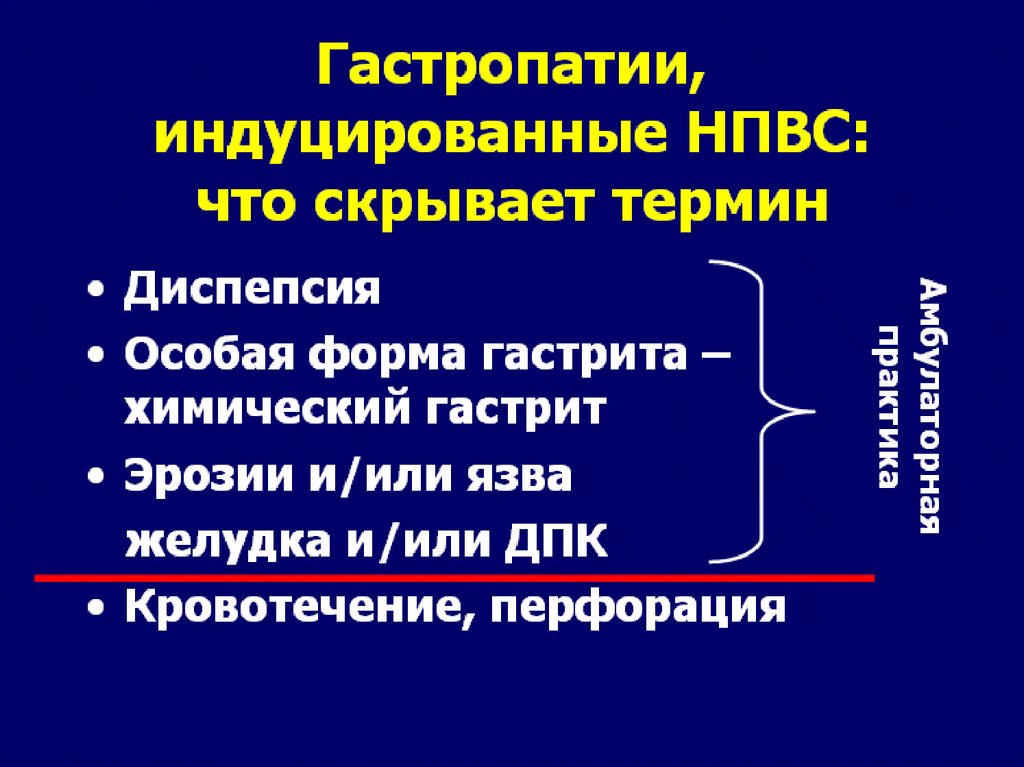 Гастропатии, индуцированные НПВС: что скрывает термин

• Диспепсия
• Особая форма гастрита – химический гастрит
• Эрозии и/или язва желудка и/или ДПК

Амбулаторная практика

• Кровотечение, перфорация